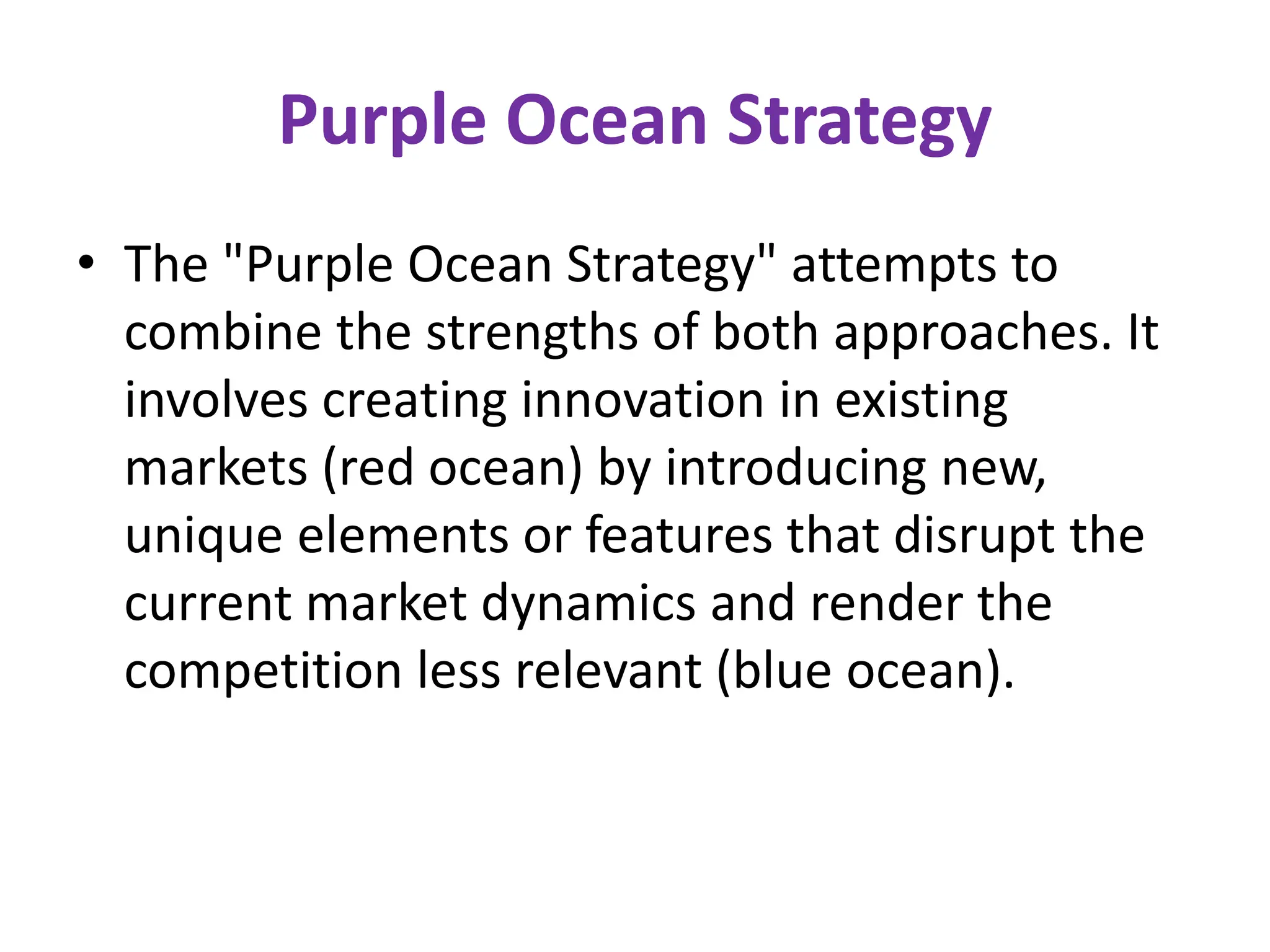 Purple Ocean Strategy

• The "Purple Ocean Strategy" attempts to combine the strengths of both approaches. It involves creating innovation in existing markets (red ocean) by introducing new, unique elements or features that disrupt the current market dynamics and render the competition less relevant (blue ocean).